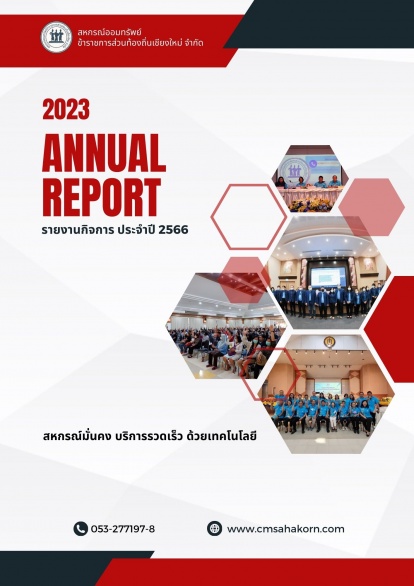 สหกรณ์ออมทรัพย์
ข้าราชการส่วนท้องถิ่นเชียงใหม่ จำกัด

2023
ANNUAL REPORT
รายงานกิจการ ประจำปี 2566

สหกรณ์มั่นคง บริการรวดเร็ว ด้วยเทคโนโลยี

053-277197-8
www.cmsahakorn.com